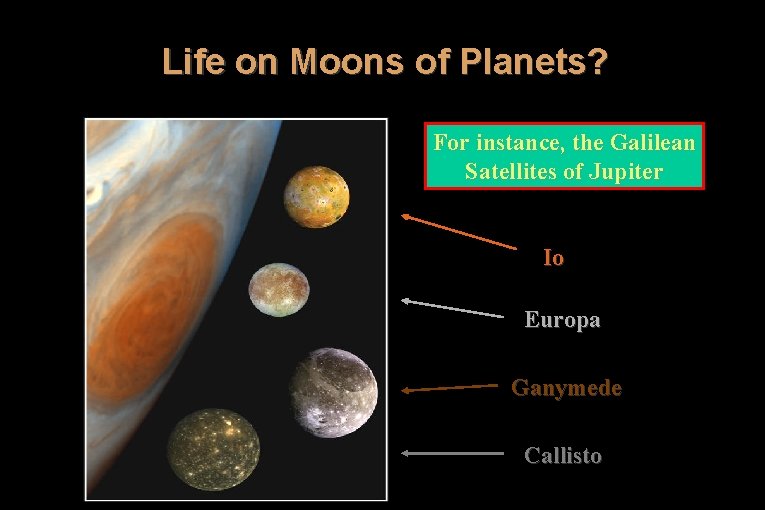 Life on Moons of Planets?

For instance, the Galilean Satellites of Jupiter

Io

Europa

Ganymede

Callisto